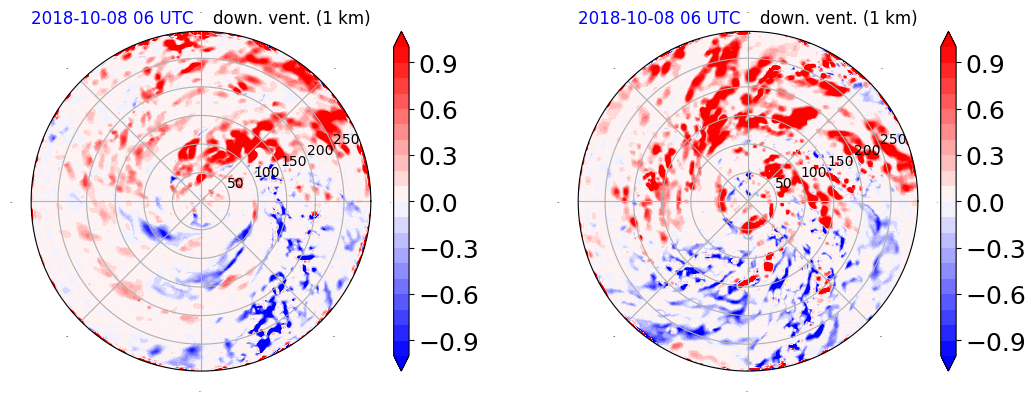 2018-10-08 06 UTC down. vent. (1 km)

50
100
150
200
250

0.9
0.6
0.3
0.0
−0.3
−0.6
−0.9

2018-10-08 06 UTC down. vent. (1 km)

50
100
150
200
250

0.9
0.6
0.3
0.0
−0.3
−0.6
−0.9